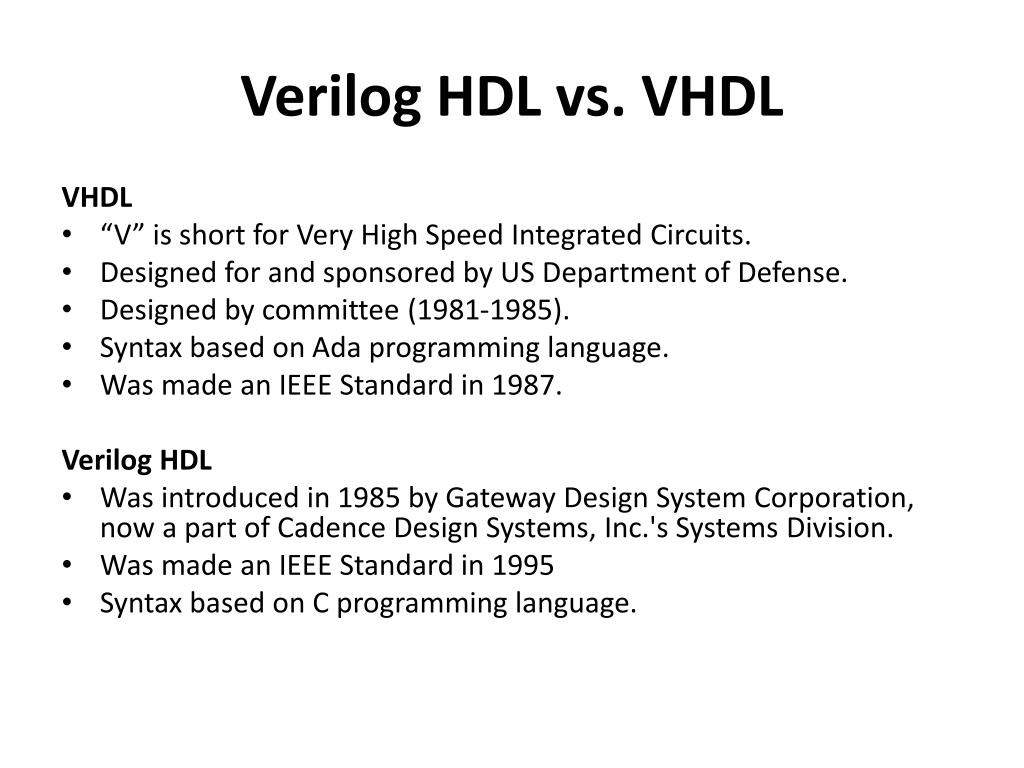 Verilog HDL vs. VHDL

VHDL
• “V” is short for Very High Speed Integrated Circuits.
• Designed for and sponsored by US Department of Defense.
• Designed by committee (1981-1985).
• Syntax based on Ada programming language.
• Was made an IEEE Standard in 1987.

Verilog HDL
• Was introduced in 1985 by Gateway Design System Corporation, now a part of Cadence Design Systems, Inc.'s Systems Division.
• Was made an IEEE Standard in 1995
• Syntax based on C programming language.